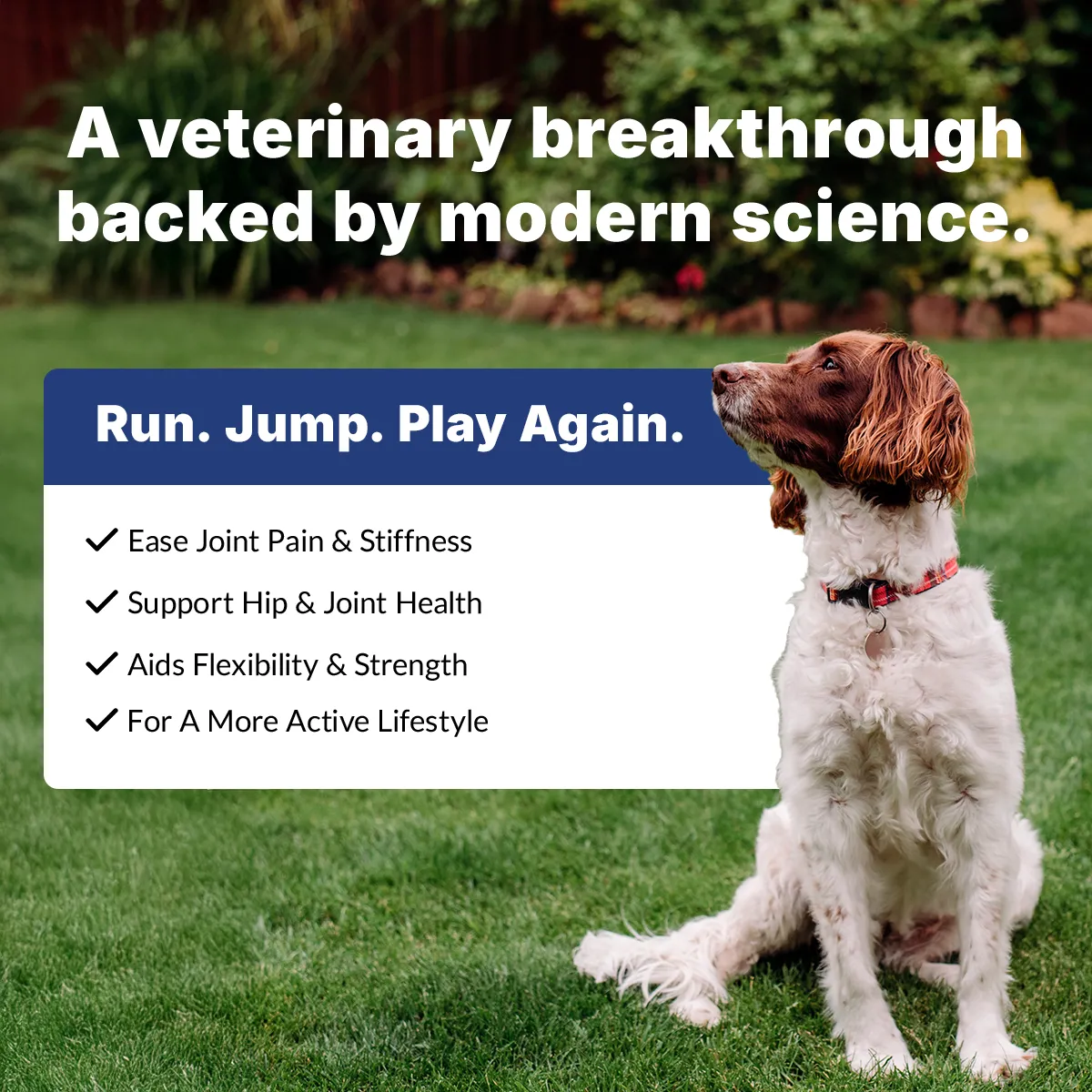 A veterinary breakthrough backed by modern science.

Run. Jump. Play Again.

✓ Ease Joint Pain & Stiffness
✓ Support Hip & Joint Health
✓ Aids Flexibility & Strength
✓ For A More Active Lifestyle